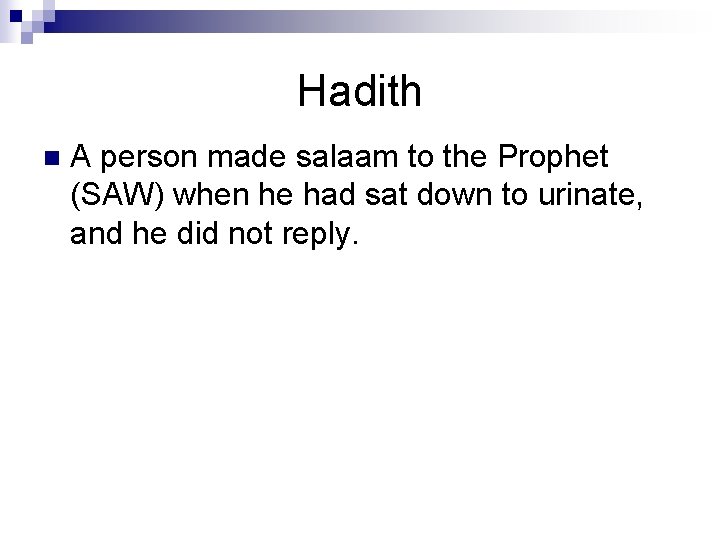 Hadith

A person made salaam to the Prophet (SAW) when he had sat down to urinate, and he did not reply.